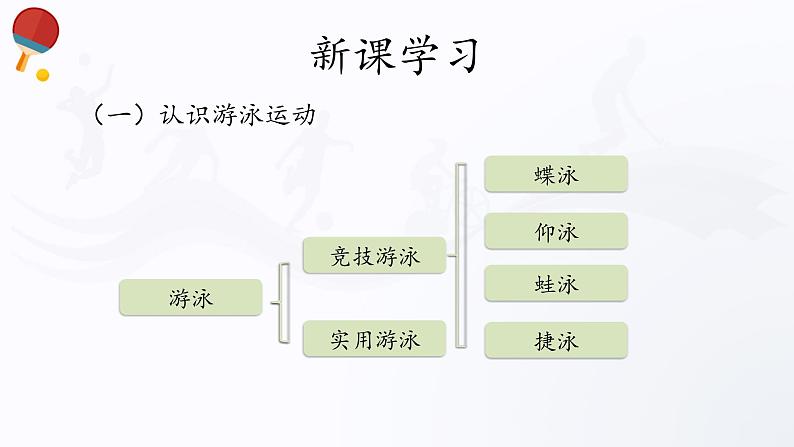 新课学习

（一）认识游泳运动

游泳

竞技游泳

实用游泳

蝶泳

仰泳

蛙泳

捷泳